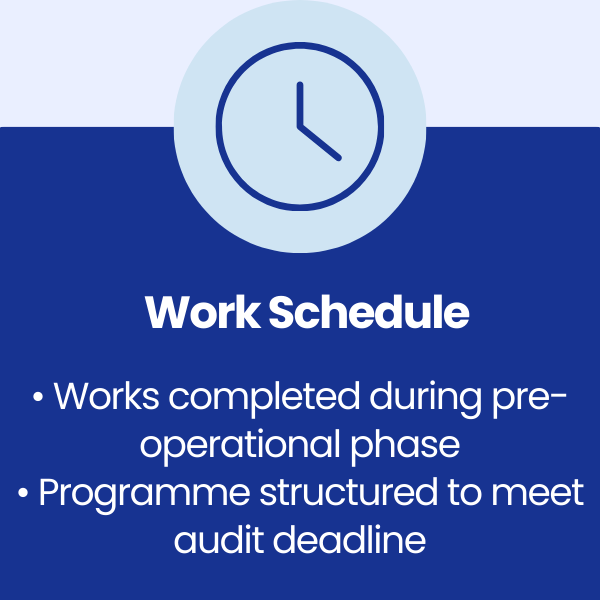 Work Schedule

• Works completed during pre-operational phase
• Programme structured to meet audit deadline